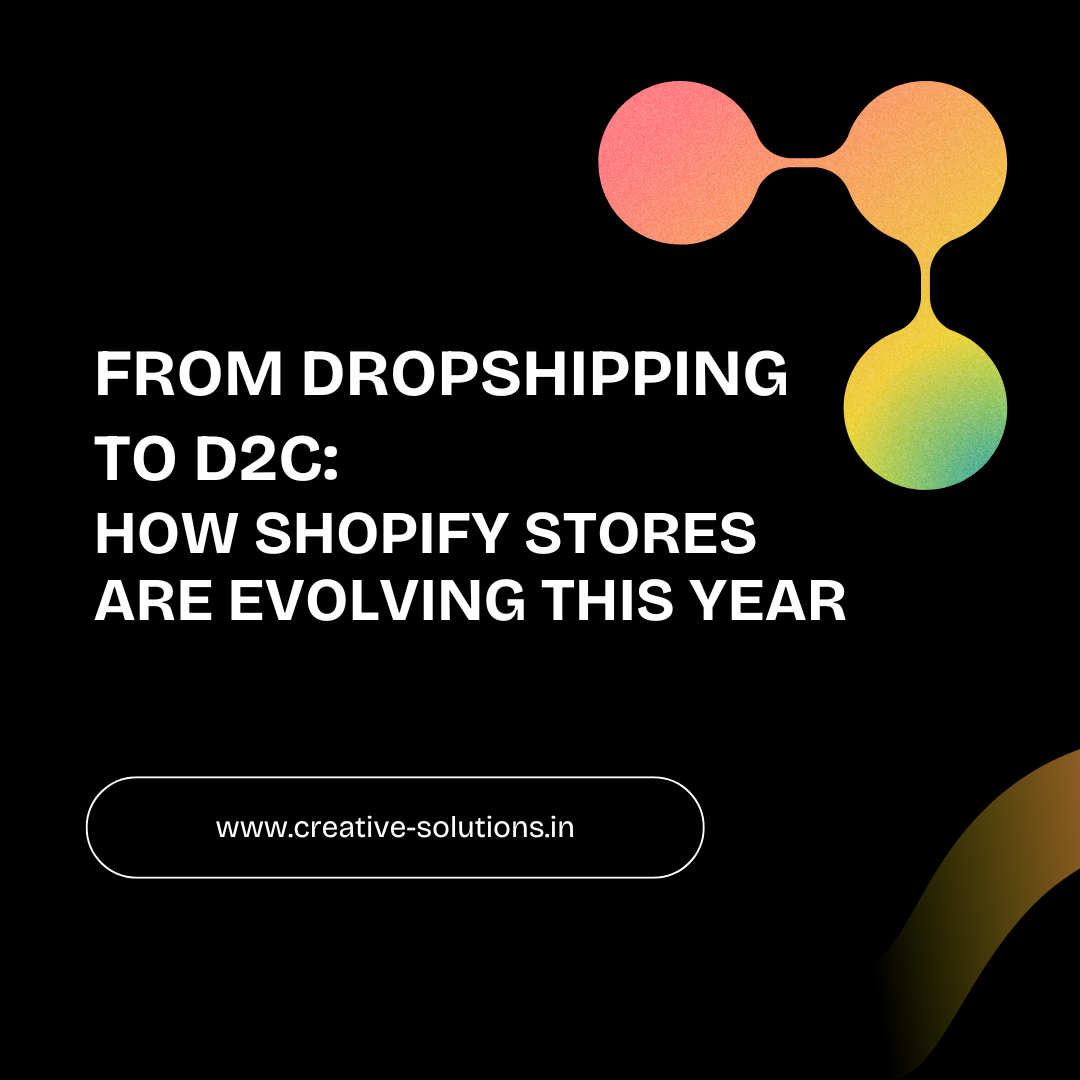 FROM DROPSHIPPING TO D2C:
HOW SHOPIFY STORES ARE EVOLVING THIS YEAR

www.creative-solutions.in